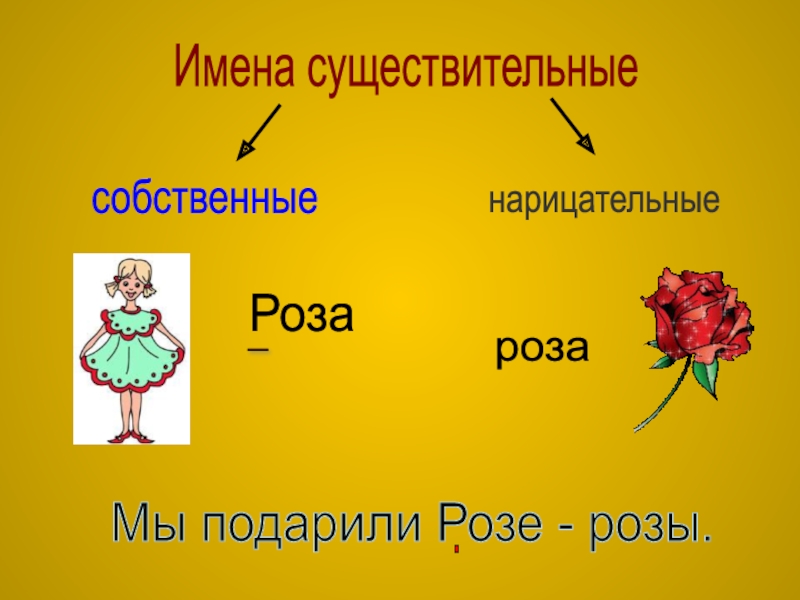 Имена существительные

собственные

нарицательные

Роза

роза

Мы подарили Розе - розы.